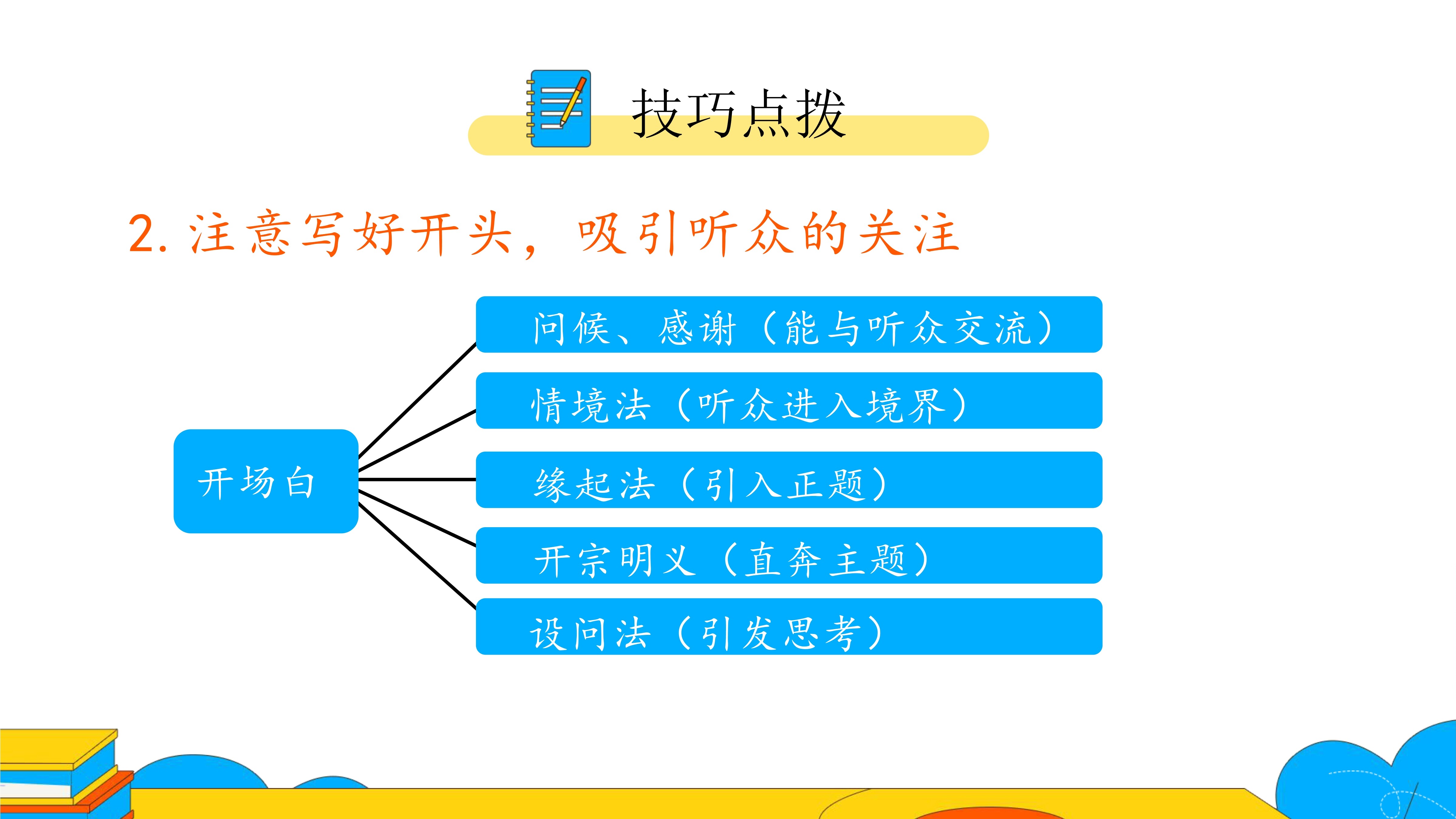 技巧点拨

2. 注意写好开头，吸引听众的关注

开场白

问候、感谢（能与听众交流）

情境法（听众进入境界）

缘起法（引入正题）

开宗明义（直奔主题）

设问法（引发思考）